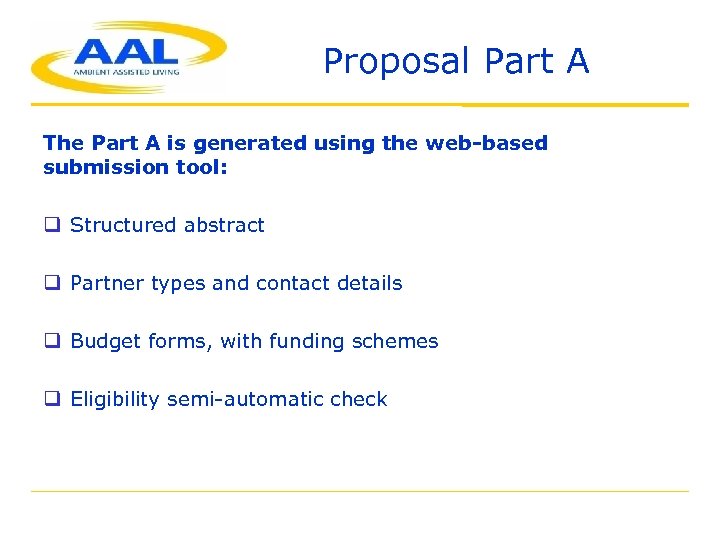 AAL
AMBIENT ASSISTED LIVING

Proposal Part A

The Part A is generated using the web-based submission tool:

❑ Structured abstract

❑ Partner types and contact details

❑ Budget forms, with funding schemes

❑ Eligibility semi-automatic check